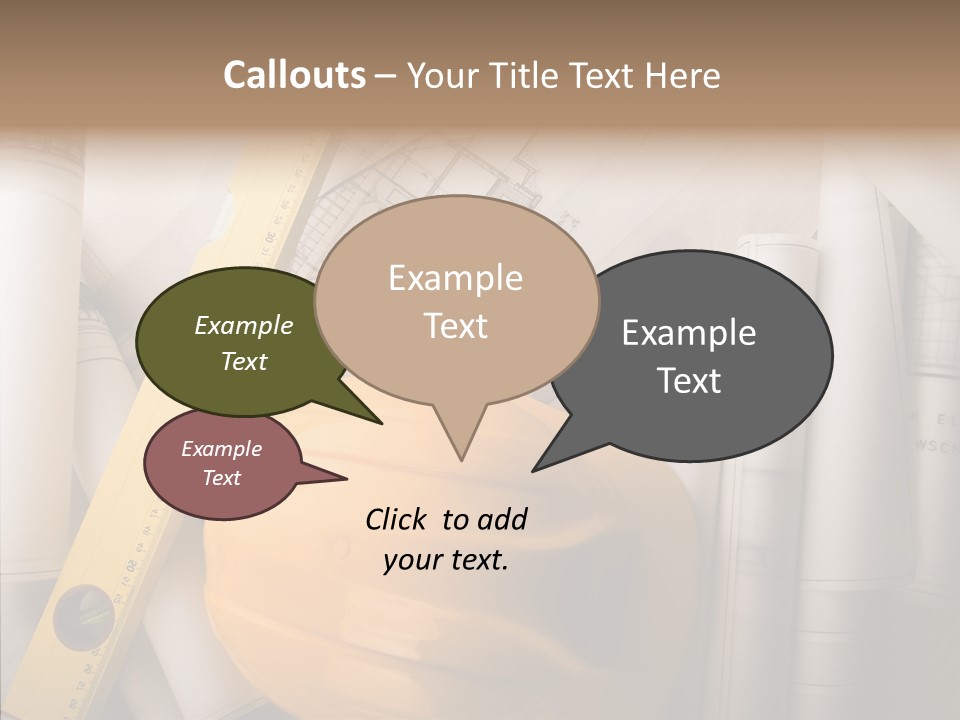 Callouts – Your Title Text Here

Example Text

Example Text

Example Text

Example Text

Click to add your text.